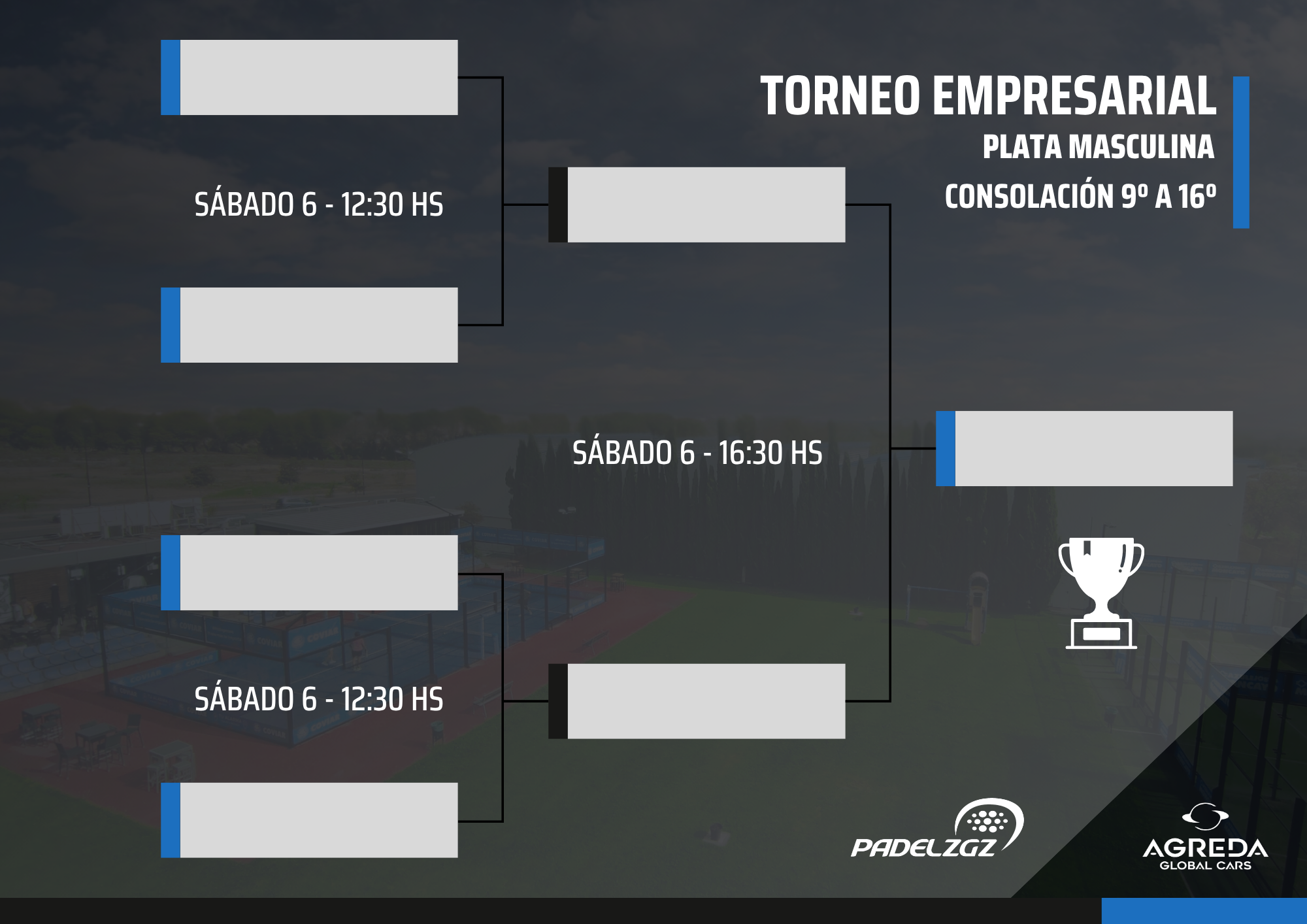 TORNEO EMPRESARIAL
PLATA MASCULINA
CONSOLACIÓN 9º A 16º

SÁBADO 6 - 12:30 HS

SÁBADO 6 - 16:30 HS

SÁBADO 6 - 12:30 HS

PADELZGZ

AGREDA
GLOBAL CARS